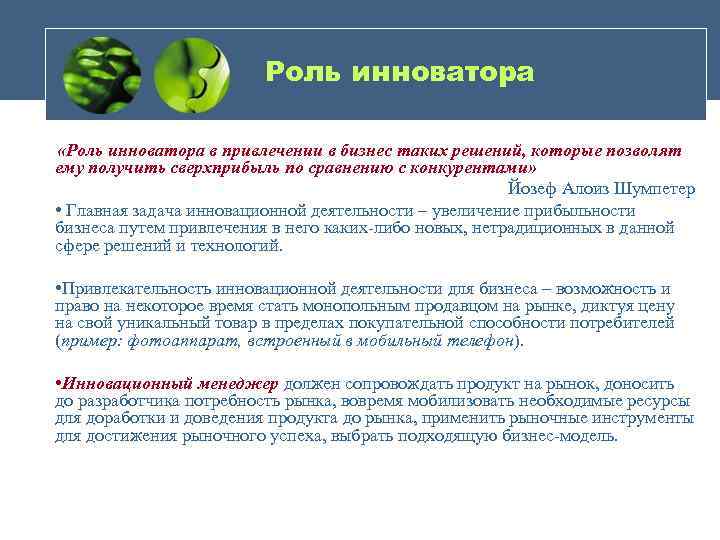 Роль инноватора

«Роль инноватора в привлечении в бизнес таких решений, которые позволят ему получить сверхприбыль по сравнению с конкурентами»

Йозеф Алоиз Шумпетер

• Главная задача инновационной деятельности – увеличение прибыльности бизнеса путем привлечения в него каких-либо новых, нетрадиционных в данной сфере решений и технологий.

•Привлекательность инновационной деятельности для бизнеса – возможность и право на некоторое время стать монопольным продавцом на рынке, диктуя цену на свой уникальный товар в пределах покупательной способности потребителей (пример: фотоаппарат, встроенный в мобильный телефон).

•Инновационный менеджер должен сопровождать продукт на рынок, доносить до разработчика потребность рынка, вовремя мобилизовать необходимые ресурсы для доработки и доведения продукта до рынка, применить рыночные инструменты для достижения рыночного успеха, выбрать подходящую бизнес-модель.